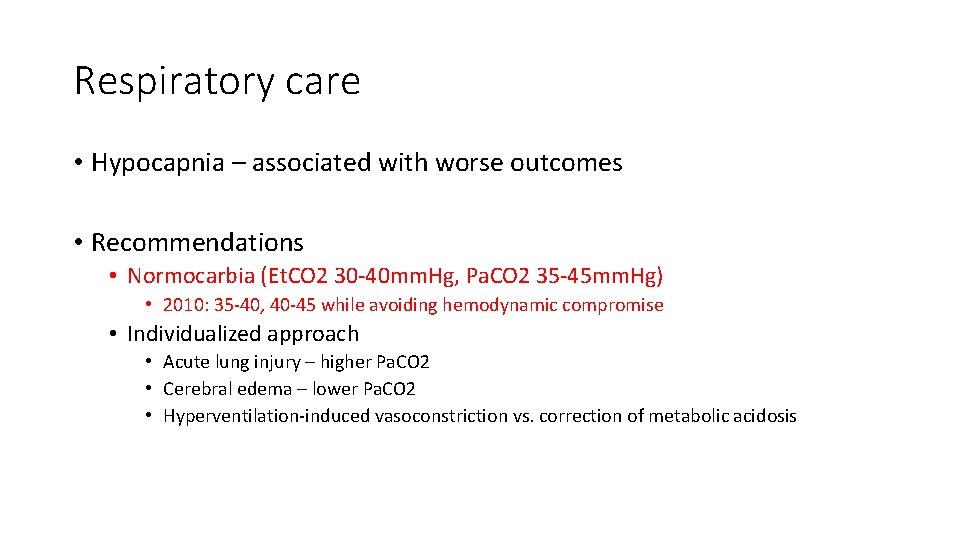 Respiratory care

• Hypocapnia – associated with worse outcomes

• Recommendations
  • Normocarbia (Et.CO2 30-40mm.Hg, Pa.CO2 35-45mm.Hg)
    • 2010: 35-40, 40-45 while avoiding hemodynamic compromise
  • Individualized approach
    • Acute lung injury – higher Pa.CO2
    • Cerebral edema – lower Pa.CO2
    • Hyperventilation-induced vasoconstriction vs. correction of metabolic acidosis